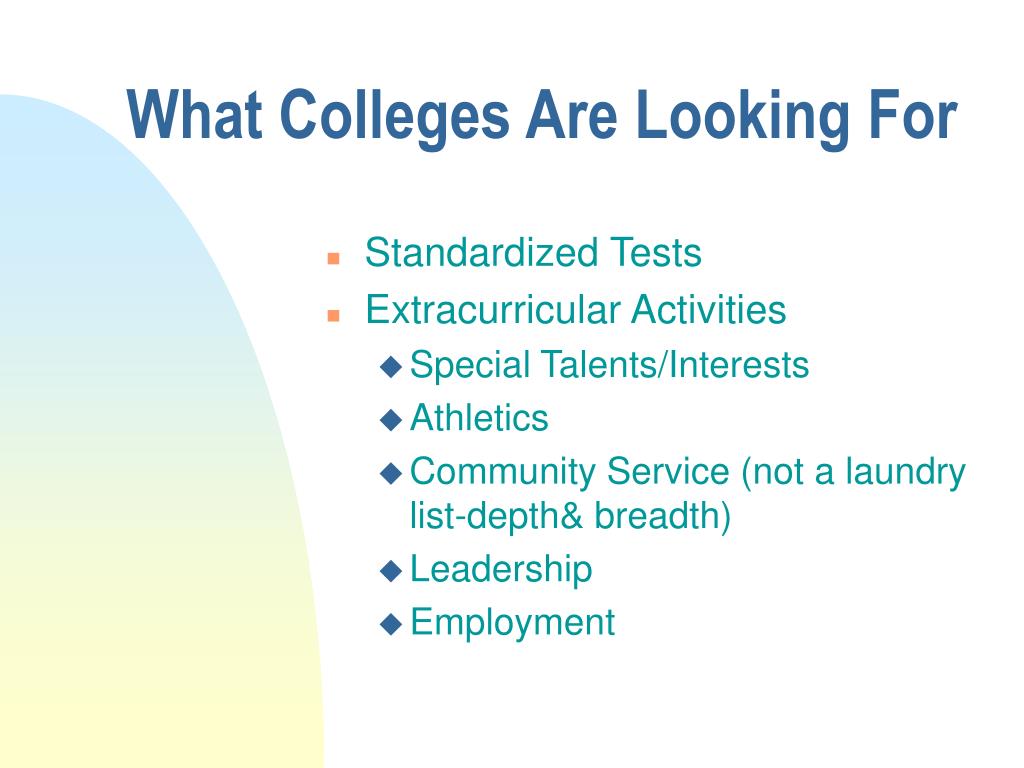 What Colleges Are Looking For

- Standardized Tests
- Extracurricular Activities
  - Special Talents/Interests
  - Athletics
  - Community Service (not a laundry list-depth& breadth)
  - Leadership
  - Employment